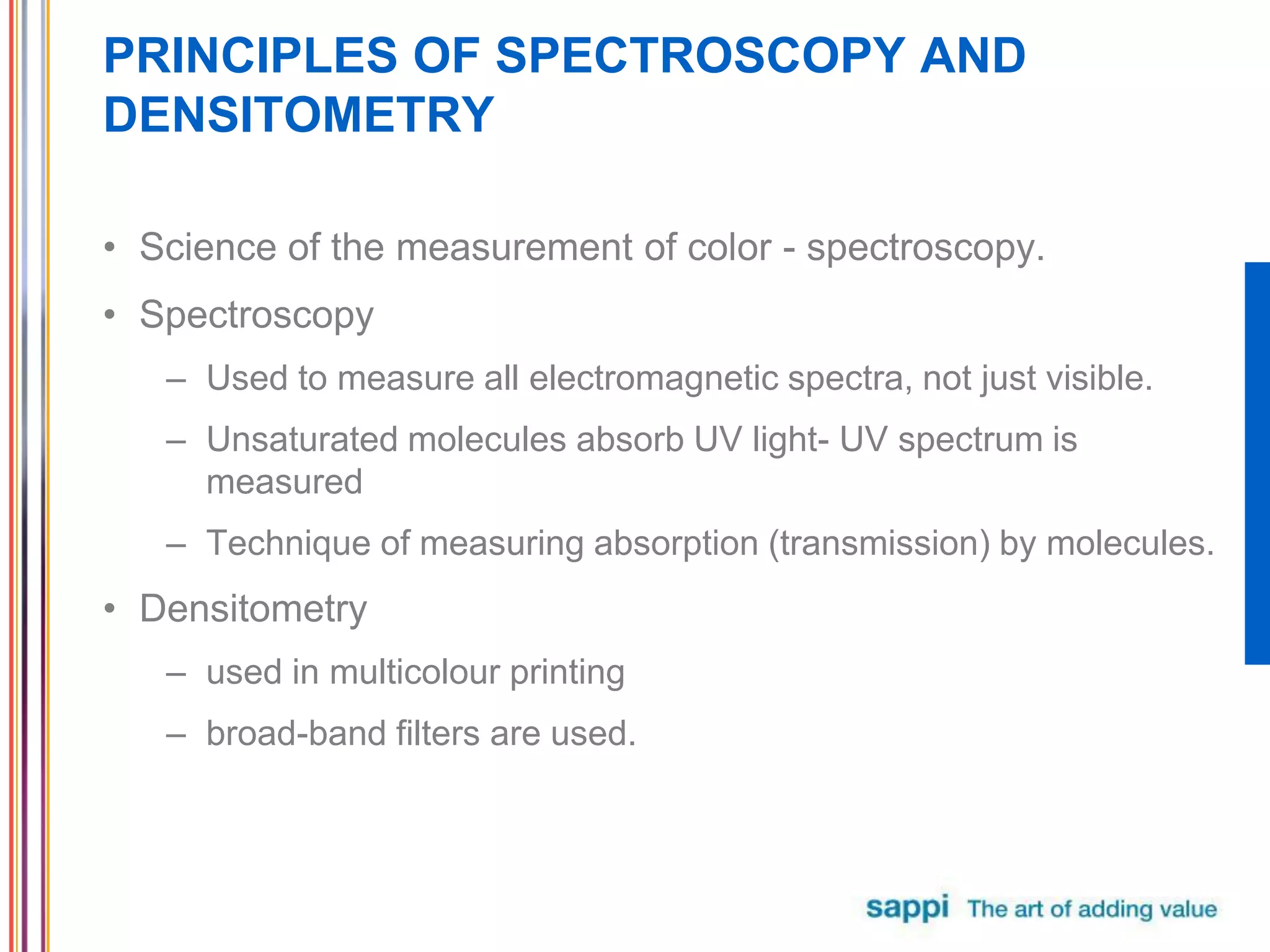 PRINCIPLES OF SPECTROSCOPY AND DENSITOMETRY

• Science of the measurement of color - spectroscopy.

• Spectroscopy

– Used to measure all electromagnetic spectra, not just visible.

– Unsaturated molecules absorb UV light- UV spectrum is measured

– Technique of measuring absorption (transmission) by molecules.

• Densitometry

– used in multicolour printing

– broad-band filters are used.

sappi The art of adding value